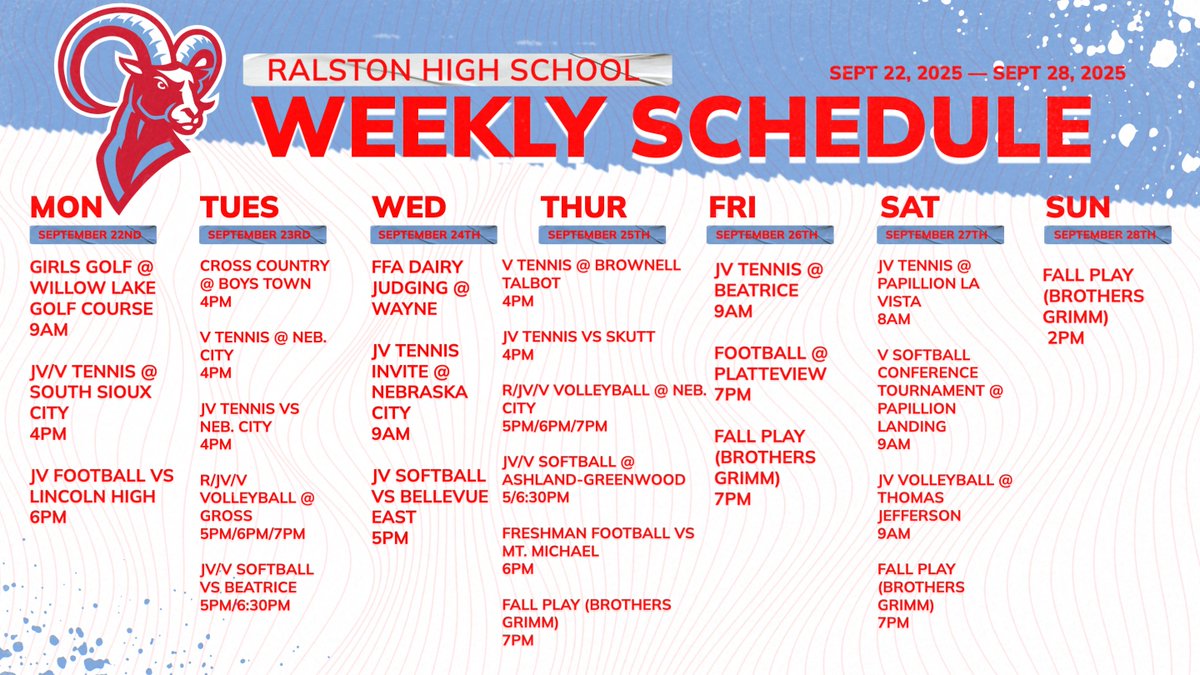 RALSTON HIGH SCHOOL
SEPT 22, 2025 — SEPT 28, 2025
WEEKLY SCHEDULE

MON
SEPTEMBER 22ND
GIRLS GOLF @ WILLOW LAKE GOLF COURSE
9AM

JV/V TENNIS @ SOUTH SIOUX CITY
4PM

JV FOOTBALL VS LINCOLN HIGH
6PM

TUES
SEPTEMBER 23RD
CROSS COUNTRY @ BOYS TOWN
4PM

V TENNIS @ NEB. CITY
4PM

JV TENNIS VS NEB. CITY
4PM

R/JV/V VOLLEYBALL @ GROSS
5PM/6PM/7PM

JV/V SOFTBALL VS BEATRICE
5PM/6:30PM

WED
SEPTEMBER 24TH
FFA DAIRY JUDGING @ WAYNE

JV TENNIS INVITE @ NEBRASKA CITY
9AM

JV SOFTBALL VS BELLEVUE EAST
5PM

THUR
SEPTEMBER 25TH
V TENNIS @ BROWNELL TALBOT
4PM

JV TENNIS VS SKUTT
4PM

R/JV/V VOLLEYBALL @ NEB. CITY
5PM/6PM/7PM

JV/V SOFTBALL @ ASHLAND-GREENWOOD
5/6:30PM

FRESHMAN FOOTBALL VS MT. MICHAEL
6PM

FALL PLAY (BROTHERS GRIMM)
7PM

FRI
SEPTEMBER 26TH
JV TENNIS @ BEATRICE
9AM

FOOTBALL @ PLATTEVIEW
7PM

FALL PLAY (BROTHERS GRIMM)
7PM

SAT
SEPTEMBER 27TH
JV TENNIS @ PAPILLION LA VISTA
8AM

V SOFTBALL CONFERENCE TOURNAMENT @ PAPILLION LANDING
9AM

JV VOLLEYBALL @ THOMAS JEFFERSON
9AM

FALL PLAY (BROTHERS GRIMM)
7PM

SUN
SEPTEMBER 28TH
FALL PLAY (BROTHERS GRIMM)
2PM